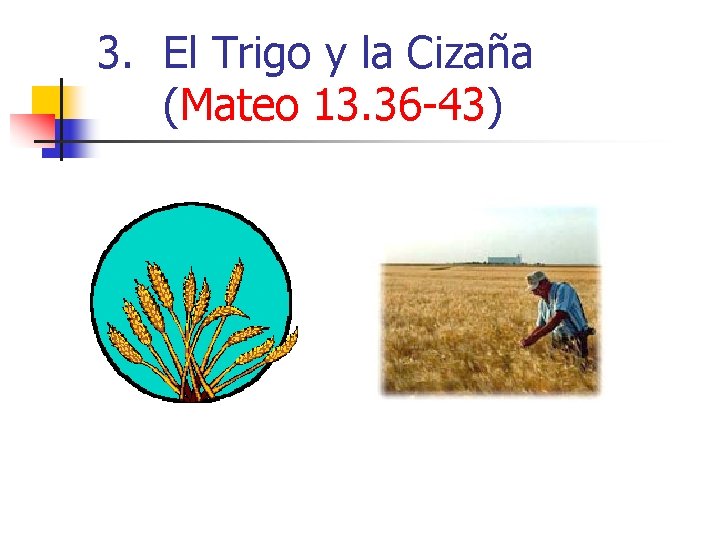 3. El Trigo y la Cizaña (Mateo 13.36-43)